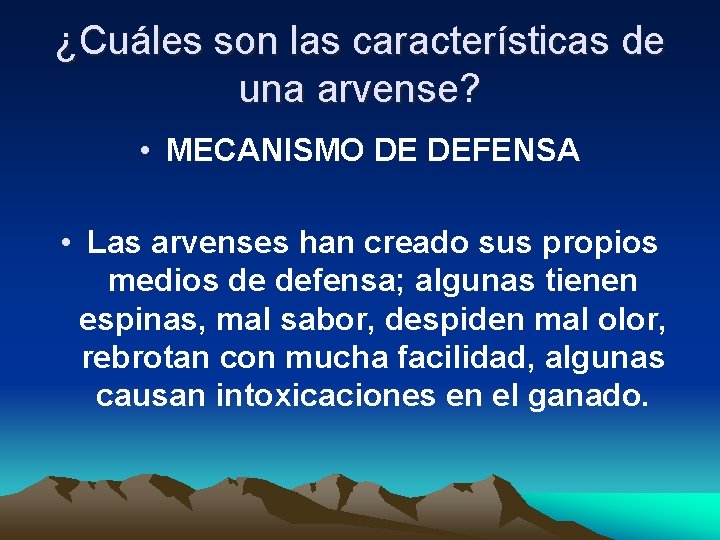 ¿Cuáles son las características de una arvense?

• MECANISMO DE DEFENSA

• Las arvenses han creado sus propios medios de defensa; algunas tienen espinas, mal sabor, despiden mal olor, rebrotan con mucha facilidad, algunas causan intoxicaciones en el ganado.